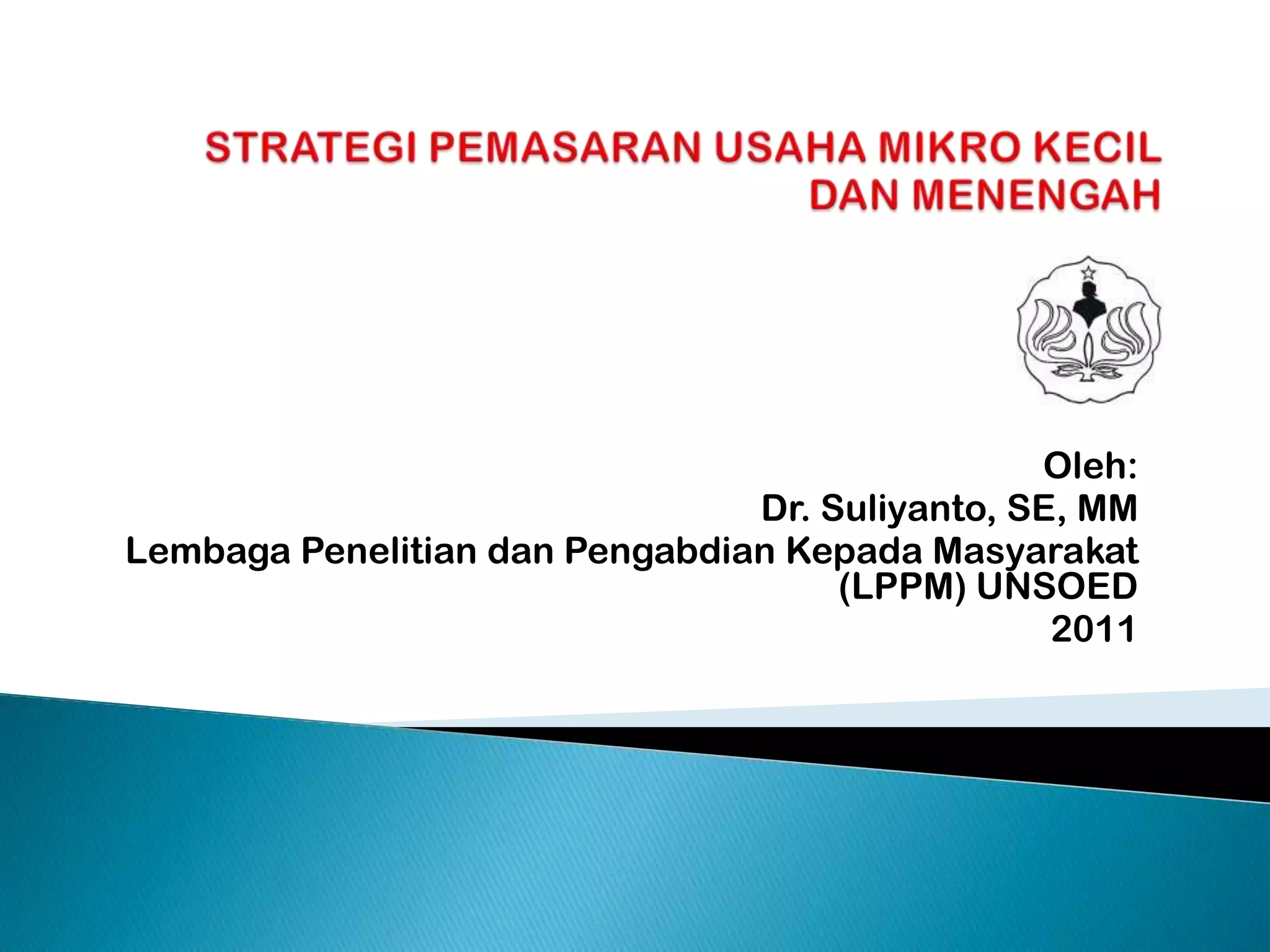 STRATEGI PEMASARAN USAHA MIKRO KECIL DAN MENENGAH

Oleh:
Dr. Suliyanto, SE, MM
Lembaga Penelitian dan Pengabdian Kepada Masyarakat (LPPM) UNSOED
2011